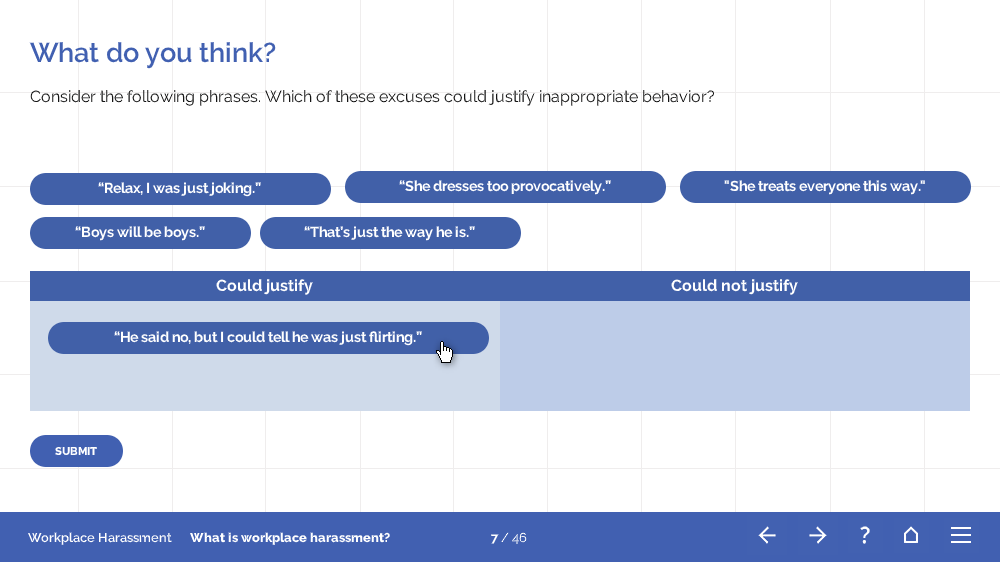 What do you think?

Consider the following phrases. Which of these excuses could justify inappropriate behavior?

"Relax, I was just joking."

"She dresses too provocatively."

"She treats everyone this way."

"Boys will be boys."

"That's just the way he is."

| Could justify | Could not justify |
|---|---|
| "He said no, but I could tell he was just flirting." | |

SUBMIT

Workplace Harassment What is workplace harassment? 7 / 46

?